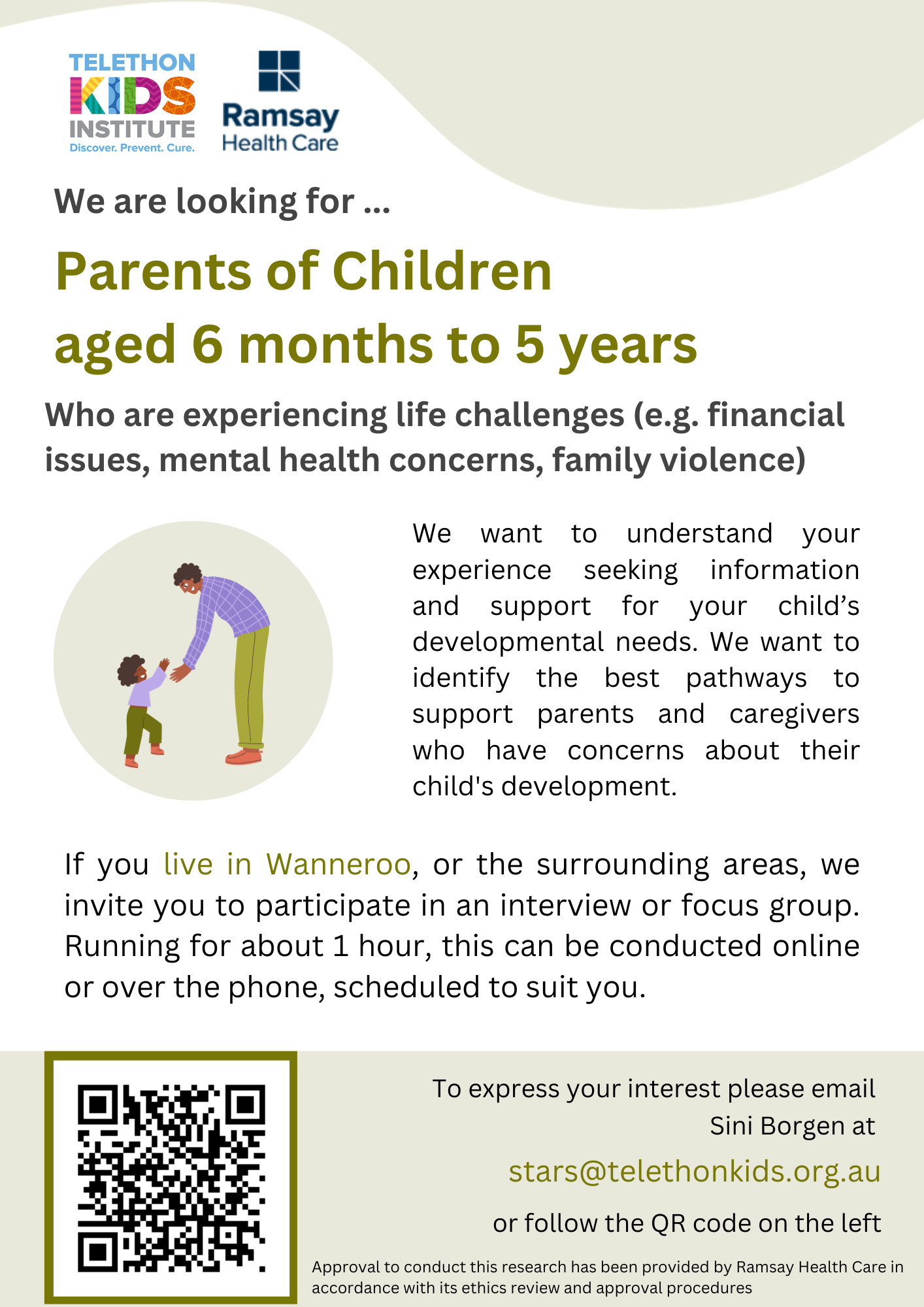 TELETHON KIDS INSTITUTE
Discover. Prevent. Cure.

Ramsay Health Care

We are looking for ...

Parents of Children aged 6 months to 5 years

Who are experiencing life challenges (e.g. financial issues, mental health concerns, family violence)

We want to understand your experience seeking information and support for your child's developmental needs. We want to identify the best pathways to support parents and caregivers who have concerns about their child's development.

If you live in Wanneroo, or the surrounding areas, we invite you to participate in an interview or focus group. Running for about 1 hour, this can be conducted online or over the phone, scheduled to suit you.

To express your interest please email Sini Borgen at

stars@telethonkids.org.au

or follow the QR code on the left

Approval to conduct this research has been provided by Ramsay Health Care in accordance with its ethics review and approval procedures